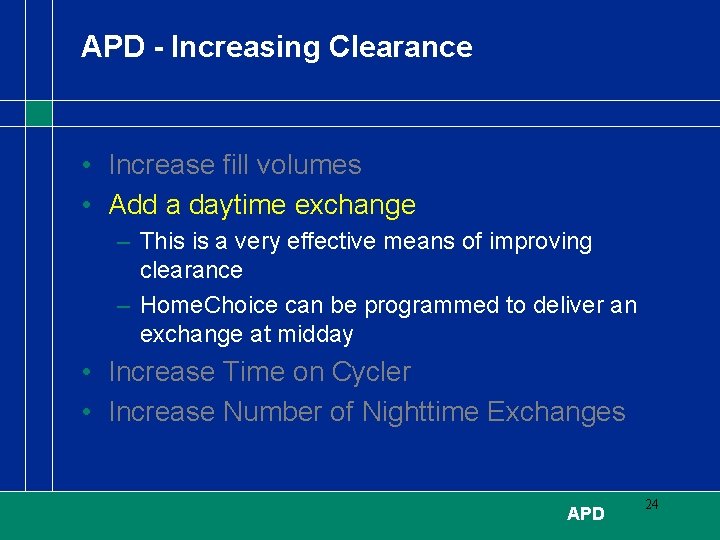 APD - Increasing Clearance

• Increase fill volumes
• Add a daytime exchange
– This is a very effective means of improving clearance
– HomeChoice can be programmed to deliver an exchange at midday
• Increase Time on Cycler
• Increase Number of Nighttime Exchanges

APD
24